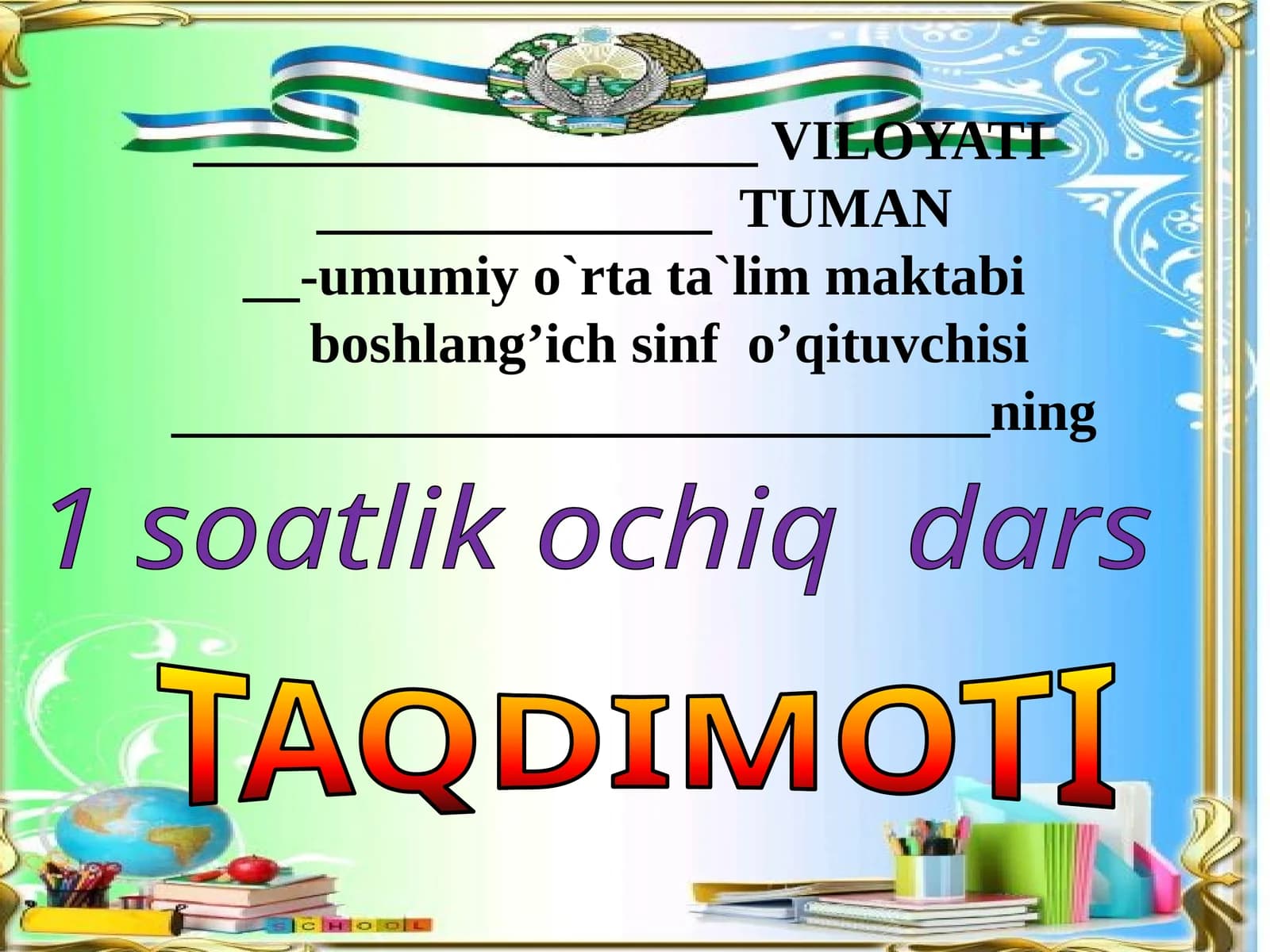 ____ VILOYATI

____ TUMAN

____-umumiy o`rta ta`lim maktabi boshlang'ich sinf o'qituvchisi

____ning

1 soatlik ochiq dars

TAQDIMOTI

SCHOOL